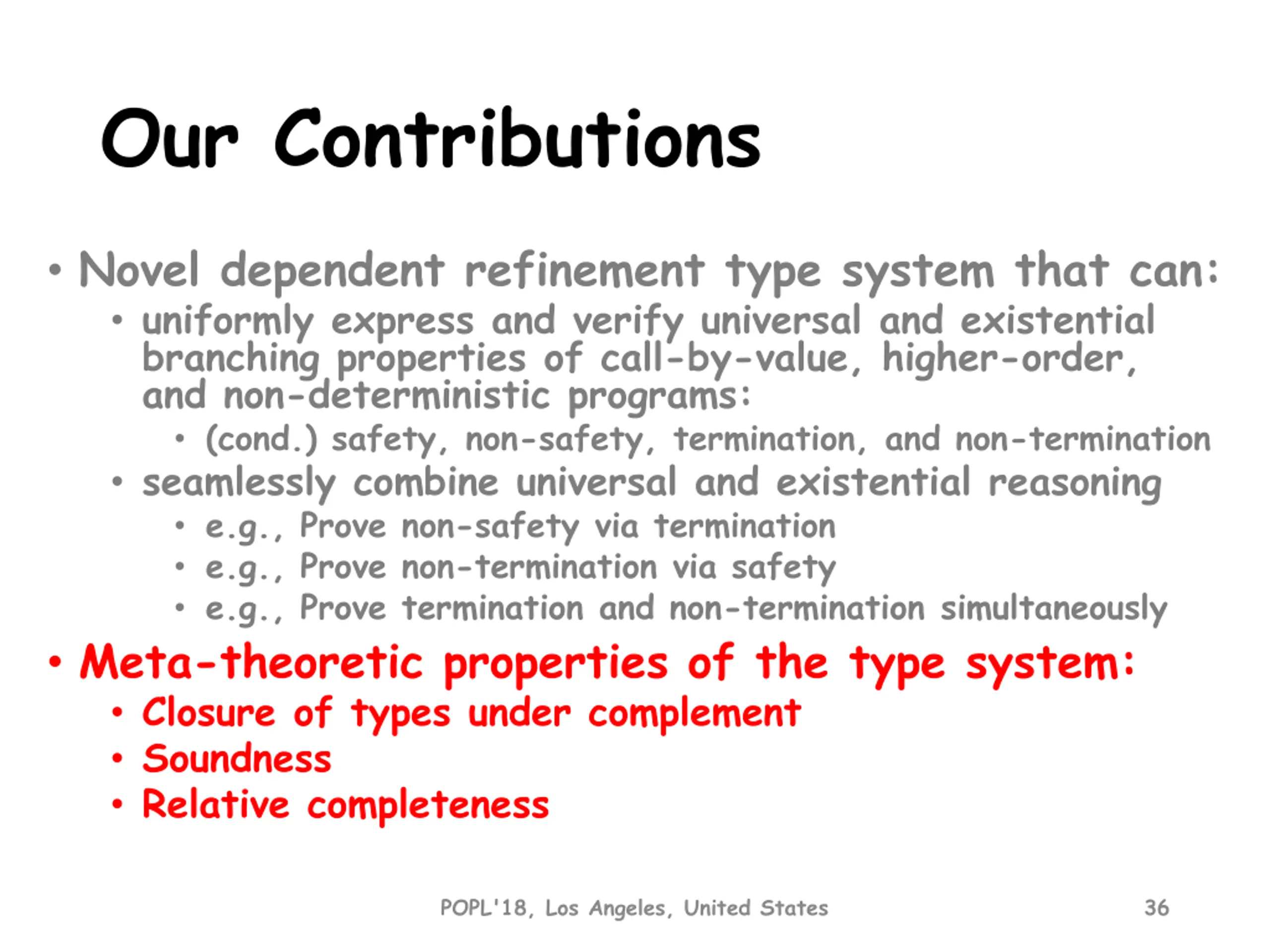 Our Contributions

• Novel dependent refinement type system that can:
  • uniformly express and verify universal and existential branching properties of call-by-value, higher-order, and non-deterministic programs:
    • (cond.) safety, non-safety, termination, and non-termination
  • seamlessly combine universal and existential reasoning
    • e.g., Prove non-safety via termination
    • e.g., Prove non-termination via safety
    • e.g., Prove termination and non-termination simultaneously
• Meta-theoretic properties of the type system:
  • Closure of types under complement
  • Soundness
  • Relative completeness

POPL'18, Los Angeles, United States

36